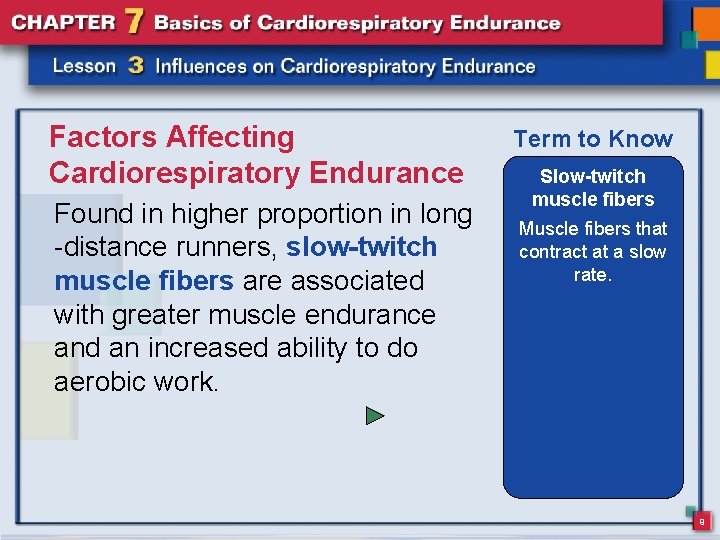 CHAPTER 7 Basics of Cardiorespiratory Endurance

Lesson 3 Influences on Cardiorespiratory Endurance

Factors Affecting Cardiorespiratory Endurance

Found in higher proportion in long -distance runners, slow-twitch muscle fibers are associated with greater muscle endurance and an increased ability to do aerobic work.

Term to Know

Slow-twitch muscle fibers

Muscle fibers that contract at a slow rate.

9